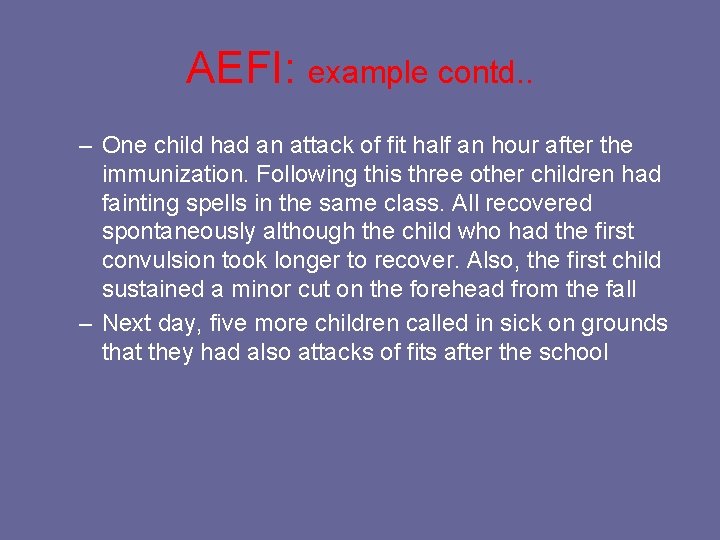 AEFI: example contd..

– One child had an attack of fit half an hour after the immunization. Following this three other children had fainting spells in the same class. All recovered spontaneously although the child who had the first convulsion took longer to recover. Also, the first child sustained a minor cut on the forehead from the fall

– Next day, five more children called in sick on grounds that they had also attacks of fits after the school